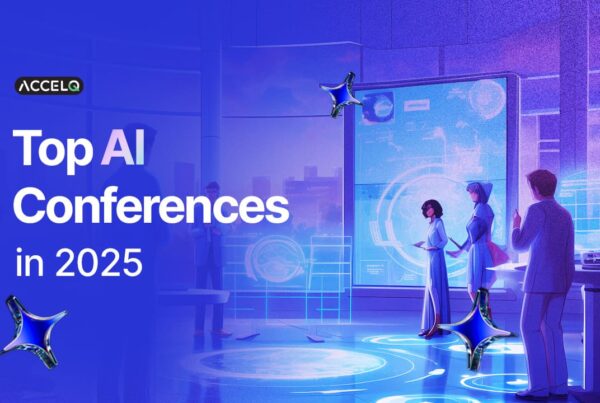 ACCELQ

Top AI Conferences in 2025